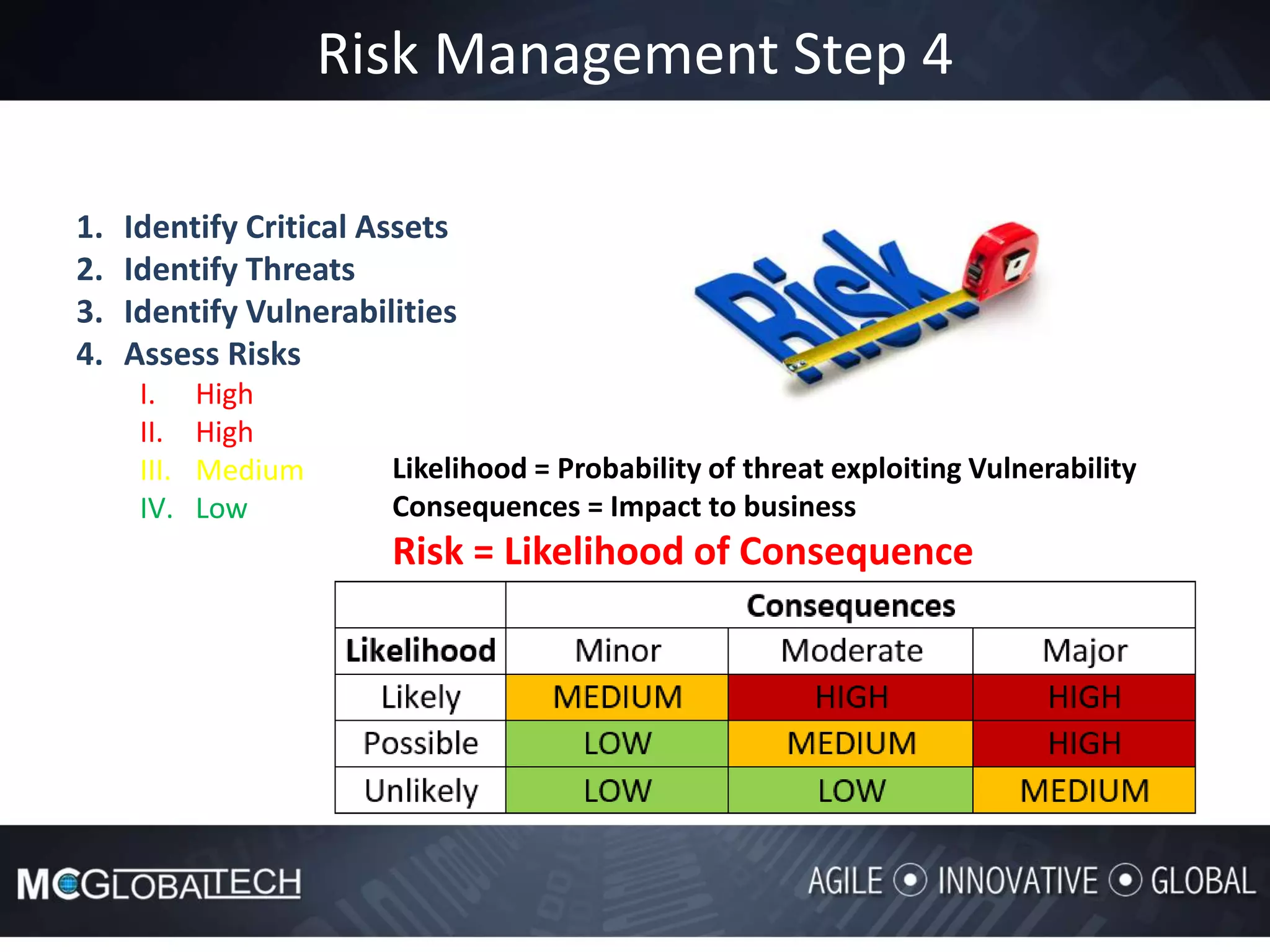 Risk Management Step 4

1. Identify Critical Assets
2. Identify Threats
3. Identify Vulnerabilities
4. Assess Risks
I. High
II. High
III. Medium
IV. Low

Risk

Likelihood = Probability of threat exploiting Vulnerability
Consequences = Impact to business

Risk = Likelihood of Consequence

| | Consequences | | |
|---|---|---|---|
| Likelihood | Minor | Moderate | Major |
| Likely | MEDIUM | HIGH | HIGH |
| Possible | LOW | MEDIUM | HIGH |
| Unlikely | LOW | LOW | MEDIUM |

MCGLOBALTECH

AGILE INNOVATIVE GLOBAL